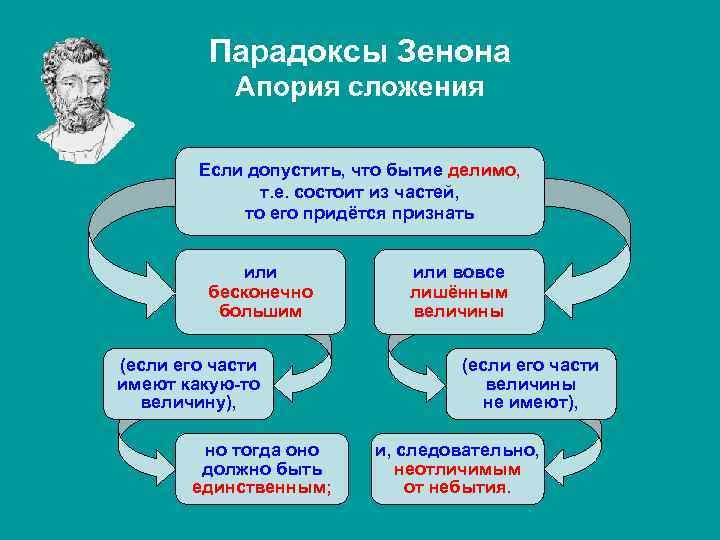 Парадоксы Зенона
Апория сложения

Если допустить, что бытие делимо, т.е. состоит из частей, то его придётся признать

или бесконечно большим

(если его части имеют какую-то величину),

но тогда оно должно быть единственным;

или вовсе лишённым величины

(если его части величины не имеют),

и, следовательно, неотличимым от небытия.